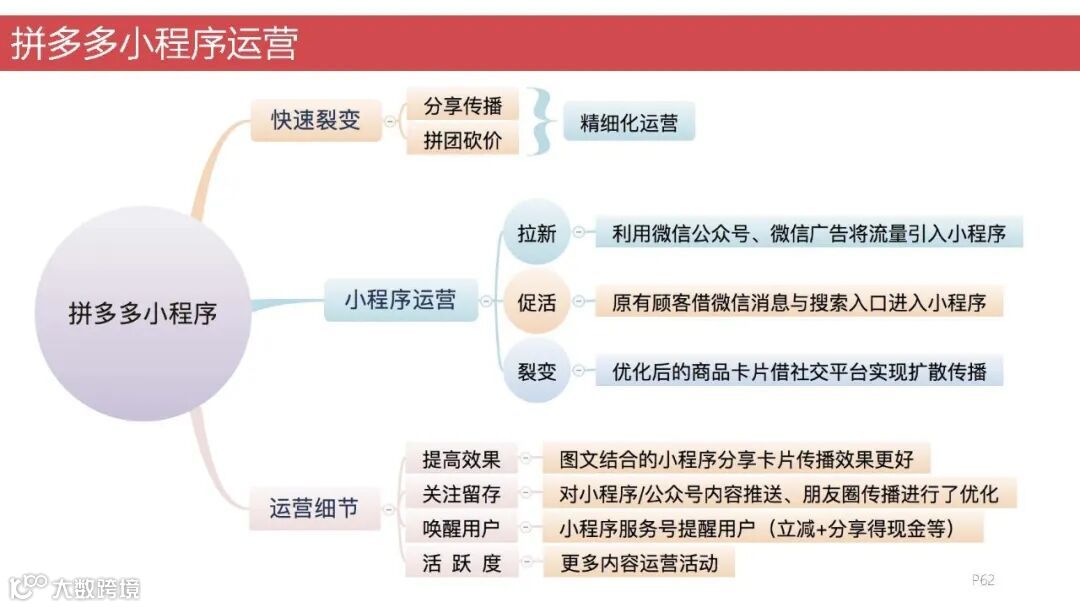 拼多多小程序运营

拼多多小程序

快速裂变

分享传播

拼团砍价

精细化运营

小程序运营

拉新

利用微信公众号、微信广告将流量引入小程序

促活

原有顾客借微信消息与搜索入口进入小程序

裂变

优化后的商品卡片借社交平台实现扩散传播

运营细节

提高效果

图文结合的小程序分享卡片传播效果更好

关注留存

对小程序/公众号内容推送、朋友圈传播进行了优化

唤醒用户

小程序服务号提醒用户（立减+分享得现金等）

活 跃 度

更多内容运营活动

大数跨境

P62